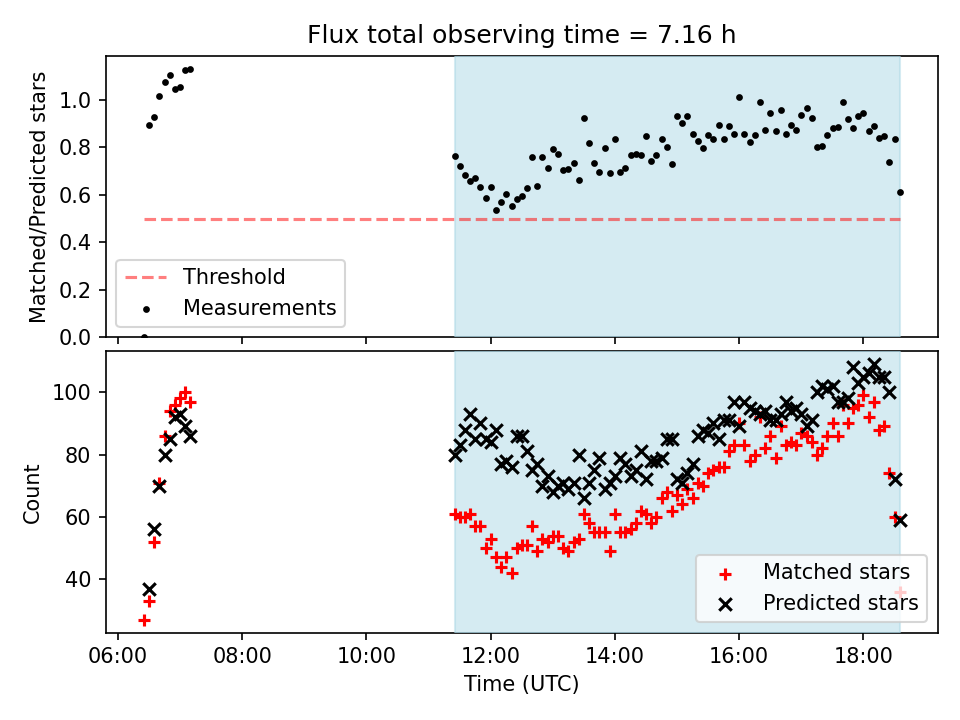 Flux total observing time = 7.16 h

Matched/Predicted stars

1.0
0.8
0.6
0.4
0.2
0.0

Threshold
Measurements

Count

100
80
60
40

Matched stars
Predicted stars

06:00
08:00
10:00
12:00
14:00
16:00
18:00

Time (UTC)